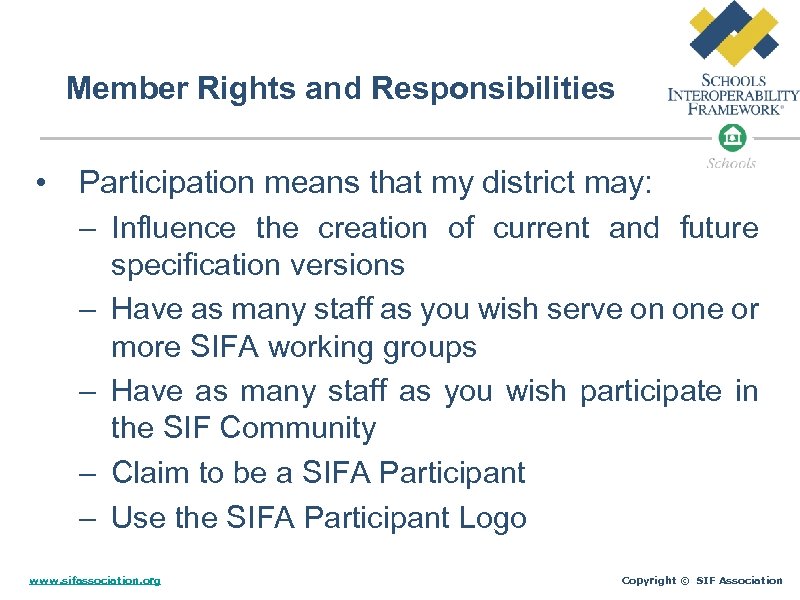 Member Rights and Responsibilities

SCHOOLS INTEROPERABILITY FRAMEWORK®

Schools

• Participation means that my district may:
– Influence the creation of current and future specification versions
– Have as many staff as you wish serve on one or more SIFA working groups
– Have as many staff as you wish participate in the SIF Community
– Claim to be a SIFA Participant
– Use the SIFA Participant Logo

www.sifassociation.org

Copyright © SIF Association